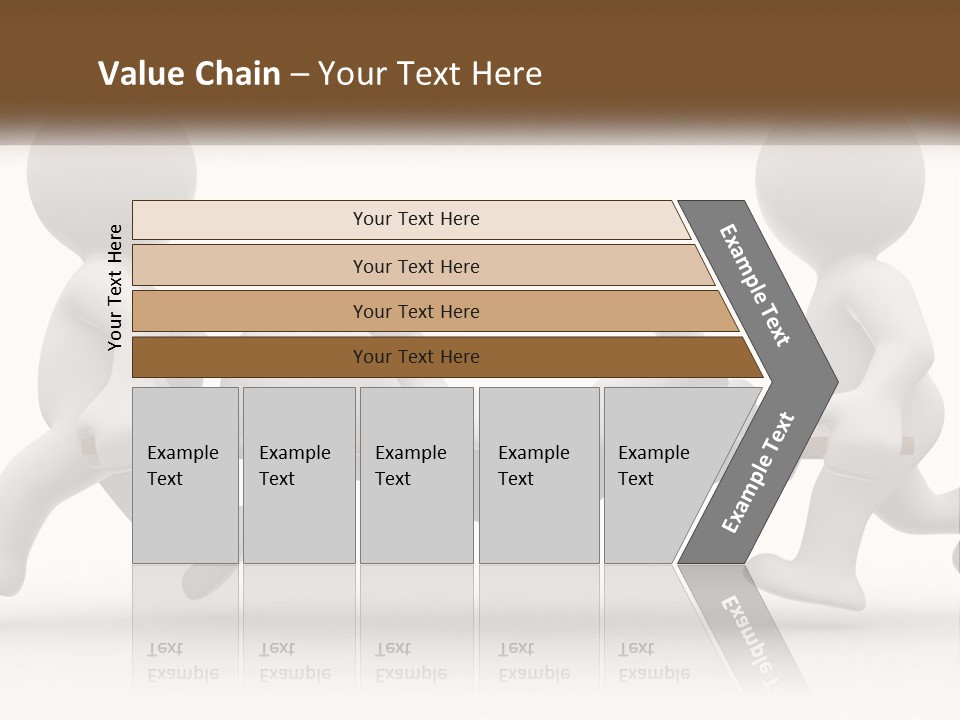 Value Chain – Your Text Here

Your Text Here

Your Text Here

Your Text Here

Your Text Here

Your Text Here

Example Text

Example Text

Example Text

Example Text

Example Text

Example Text

Example Text